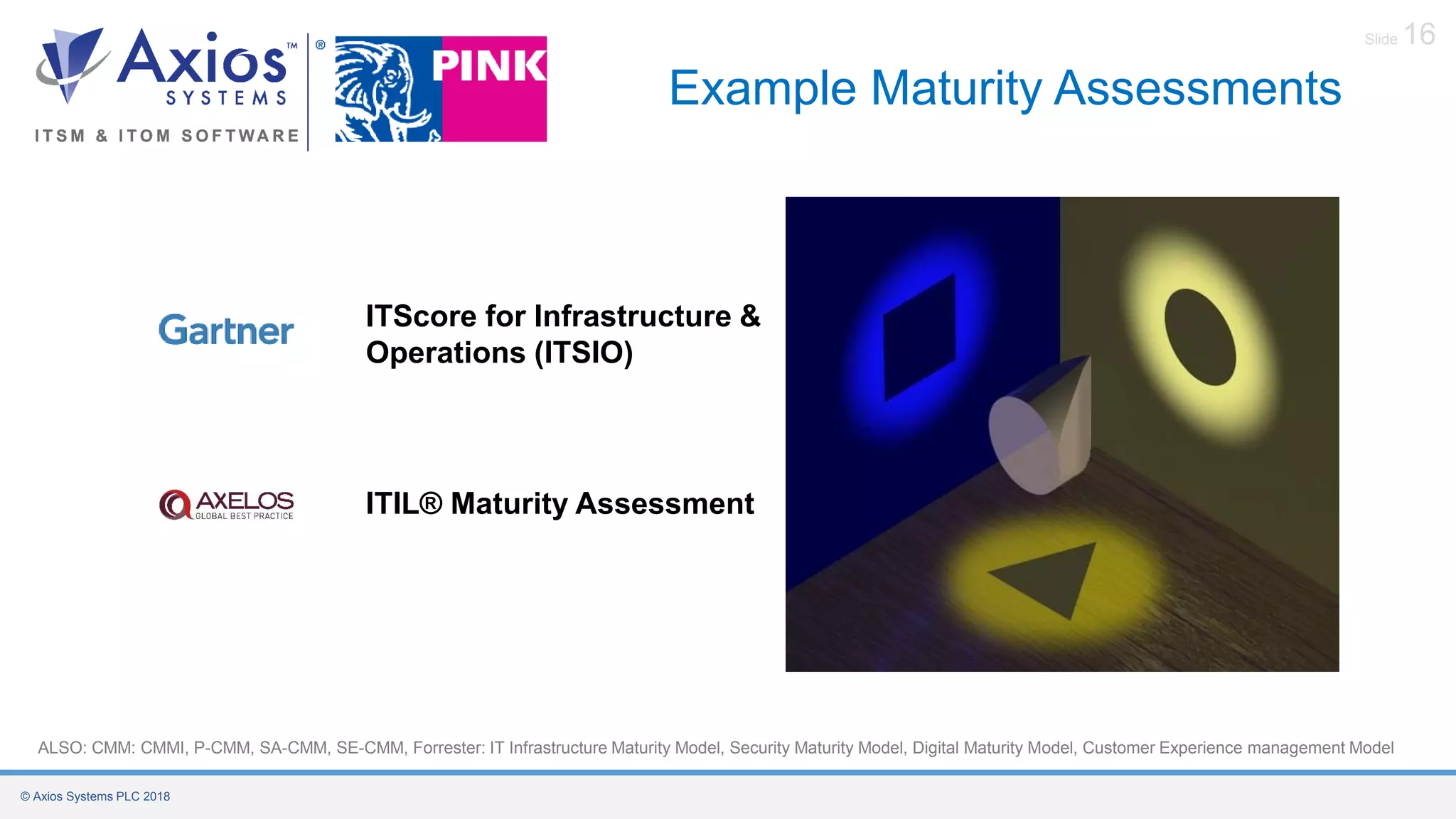 Axios™ SYSTEMS
ITSM & ITOM SOFTWARE
® PINK

Slide 16

Example Maturity Assessments

Gartner

ITScore for Infrastructure & Operations (ITSIO)

AXELOS GLOBAL BEST PRACTICE

ITIL® Maturity Assessment

ALSO: CMM: CMMI, P-CMM, SA-CMM, SE-CMM, Forrester: IT Infrastructure Maturity Model, Security Maturity Model, Digital Maturity Model, Customer Experience management Model

© Axios Systems PLC 2018